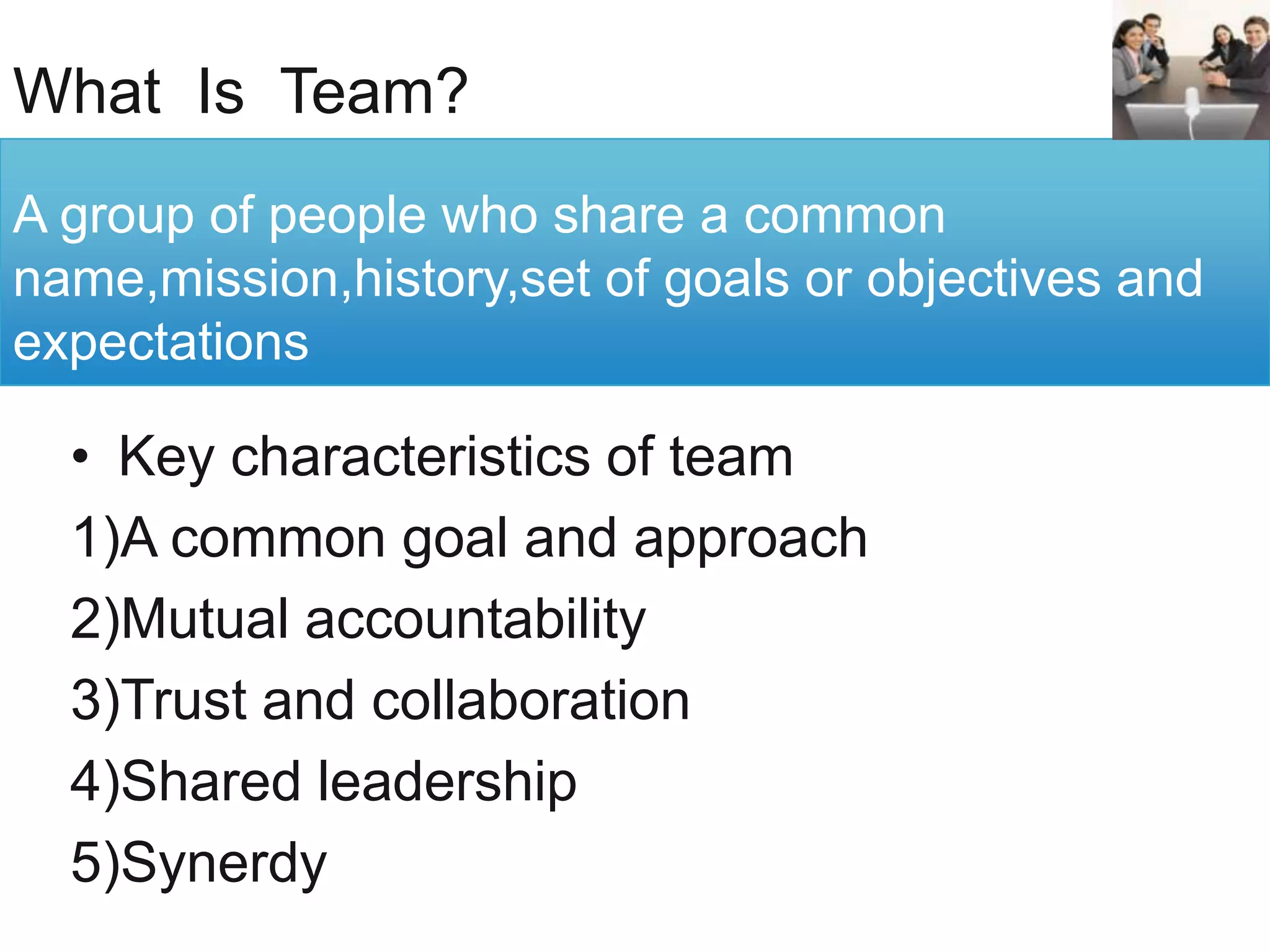 What Is Team?

A group of people who share a common name,mission,history,set of goals or objectives and expectations

• Key characteristics of team

1)A common goal and approach

2)Mutual accountability

3)Trust and collaboration

4)Shared leadership

5)Synerdy